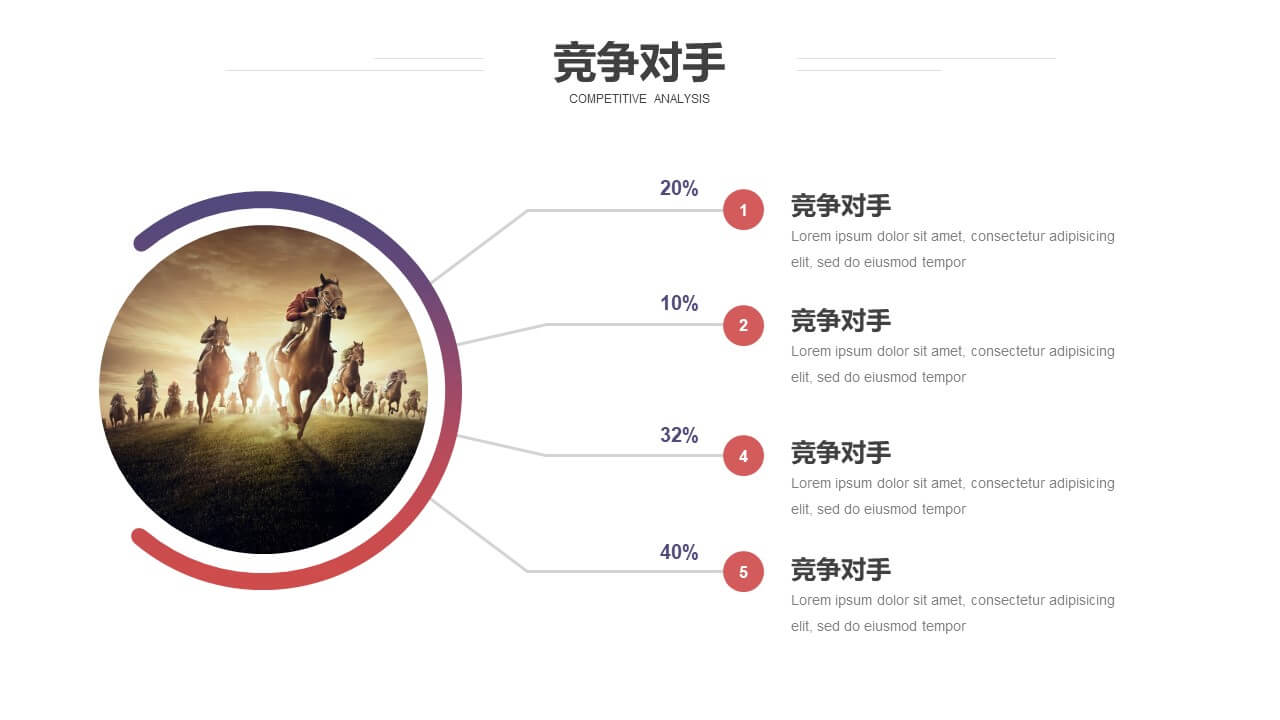 竞争对手

COMPETITIVE ANALYSIS

20%

1

竞争对手

Lorem ipsum dolor sit amet, consectetur adipisicing elit, sed do eiusmod tempor

10%

2

竞争对手

Lorem ipsum dolor sit amet, consectetur adipisicing elit, sed do eiusmod tempor

32%

4

竞争对手

Lorem ipsum dolor sit amet, consectetur adipisicing elit, sed do eiusmod tempor

40%

5

竞争对手

Lorem ipsum dolor sit amet, consectetur adipisicing elit, sed do eiusmod tempor